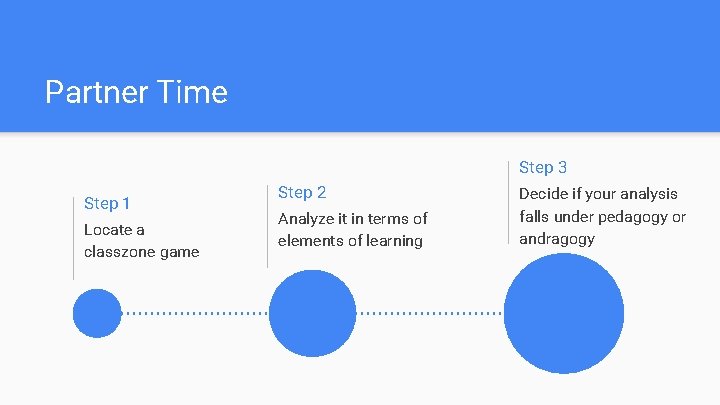 Partner Time

Step 1
Locate a classzone game

Step 2
Analyze it in terms of elements of learning

Step 3
Decide if your analysis falls under pedagogy or andragogy